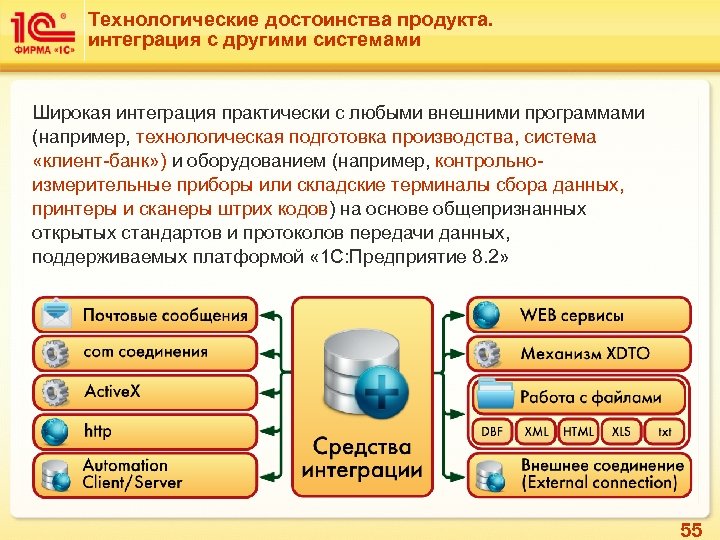 1С® ФИРМА «1С»

Технологические достоинства продукта. интеграция с другими системами

Широкая интеграция практически с любыми внешними программами (например, технологическая подготовка производства, система «клиент-банк») и оборудованием (например, контрольно-измерительные приборы или складские терминалы сбора данных, принтеры и сканеры штрих кодов) на основе общепризнанных открытых стандартов и протоколов передачи данных, поддерживаемых платформой «1С:Предприятие 8.2»

Почтовые сообщения
com соединения
ActiveX
http
Automation Client/Server

Средства интеграции

WEB сервисы
Механизм XDTO
Работа с файлами
DBF
XML
HTML
XLS
txt
Внешнее соединение (External connection)

55